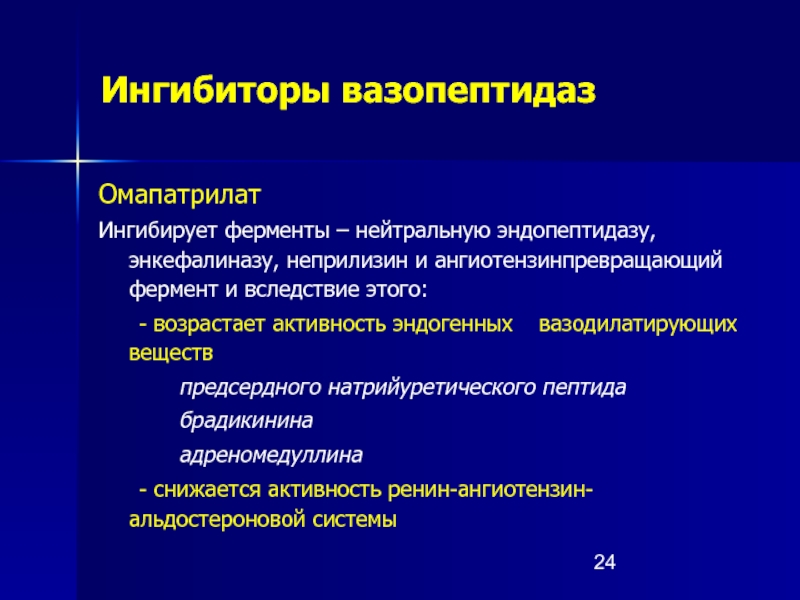 Ингибиторы вазопептидаз

Омапатрилат

Ингибирует ферменты – нейтральную эндопептидазу, энкефалиназу, неприлизин и ангиотензинпревращающий фермент и вследствие этого:

- возрастает активность эндогенных вазодилатирующих веществ

предсердного натрийуретического пептида

брадикинина

адреномедуллина

- снижается активность ренин-ангиотензин-альдостероновой системы

24